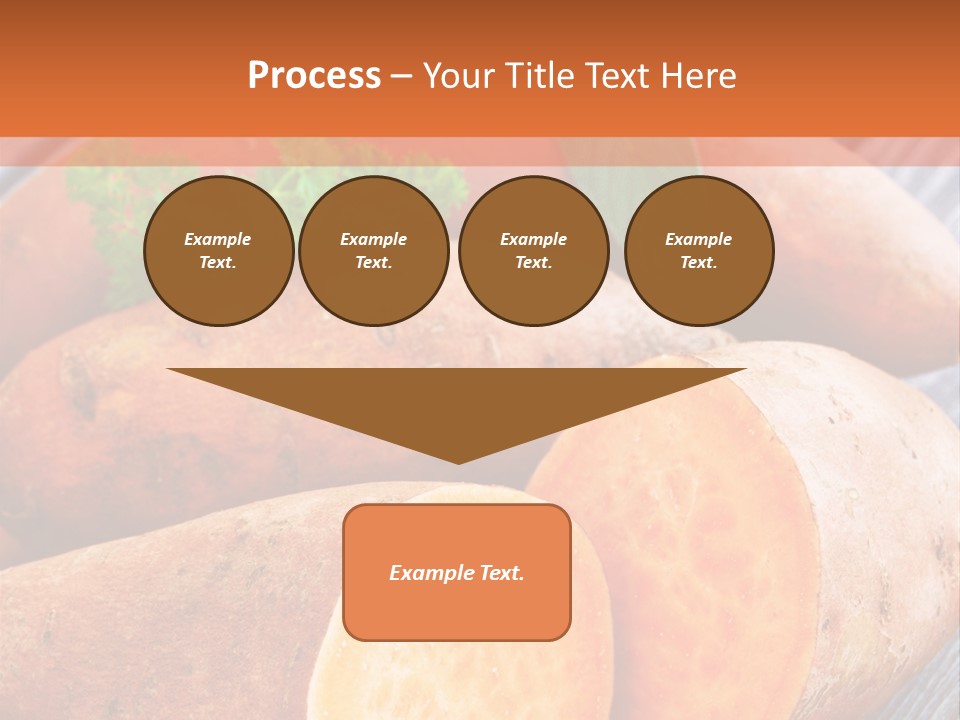 Process – Your Title Text Here

Example Text.

Example Text.

Example Text.

Example Text.

Example Text.